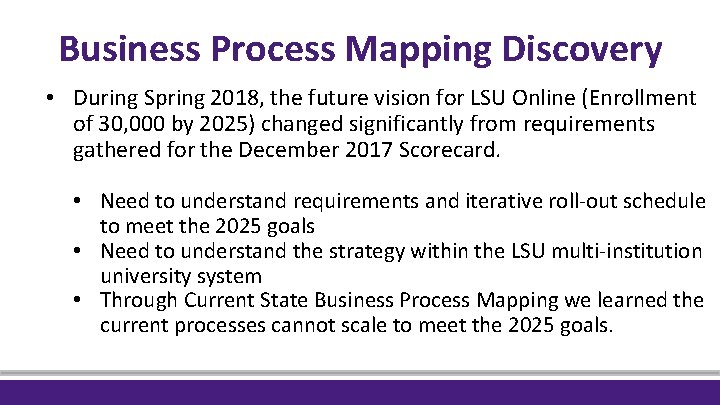 Business Process Mapping Discovery

• During Spring 2018, the future vision for LSU Online (Enrollment of 30,000 by 2025) changed significantly from requirements gathered for the December 2017 Scorecard.

• Need to understand requirements and iterative roll-out schedule to meet the 2025 goals
• Need to understand the strategy within the LSU multi-institution university system
• Through Current State Business Process Mapping we learned the current processes cannot scale to meet the 2025 goals.